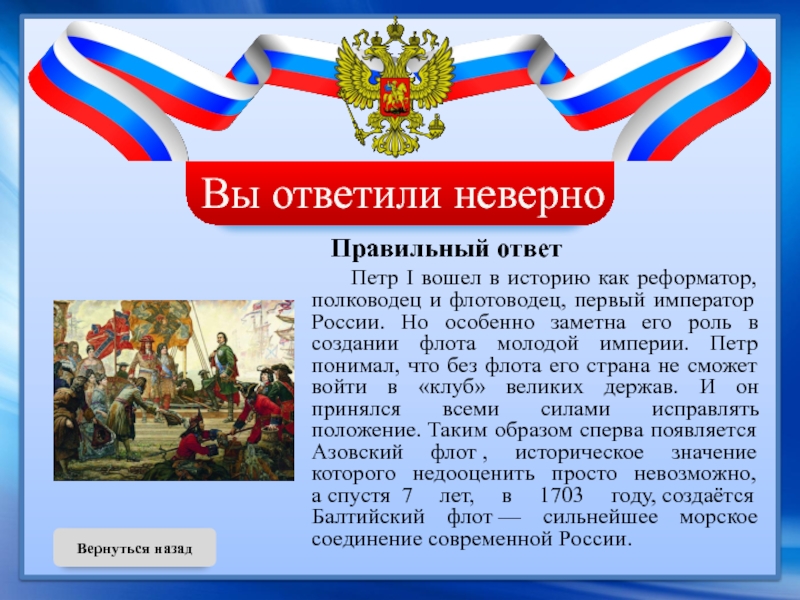 Вы ответили неверно

Правильный ответ

Петр I вошел в историю как реформатор, полководец и флотоводец, первый император России. Но особенно заметна его роль в создании флота молодой империи. Петр понимал, что без флота его страна не сможет войти в «клуб» великих держав. И он принялся всеми силами исправлять положение. Таким образом сперва появляется Азовский флот , историческое значение которого недооценить просто невозможно, а спустя 7 лет, в 1703 году, создаётся Балтийский флот — сильнейшее морское соединение современной России.

Вернуться назад